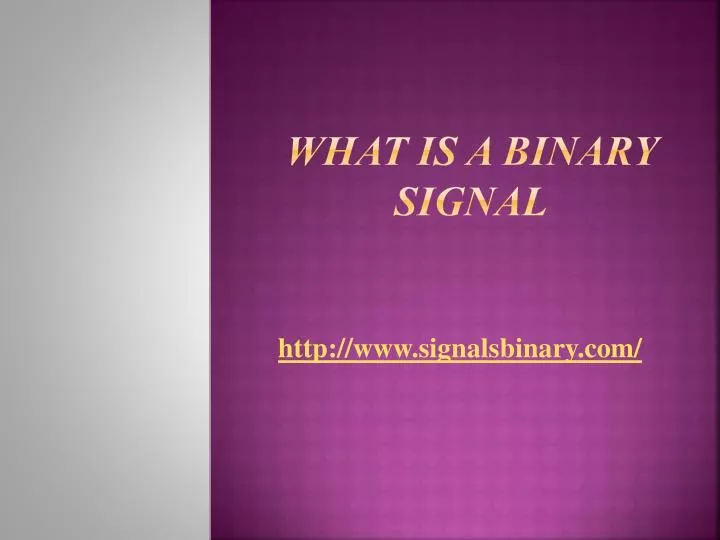 WHAT IS A BINARY SIGNAL

http://www.signalsbinary.com/